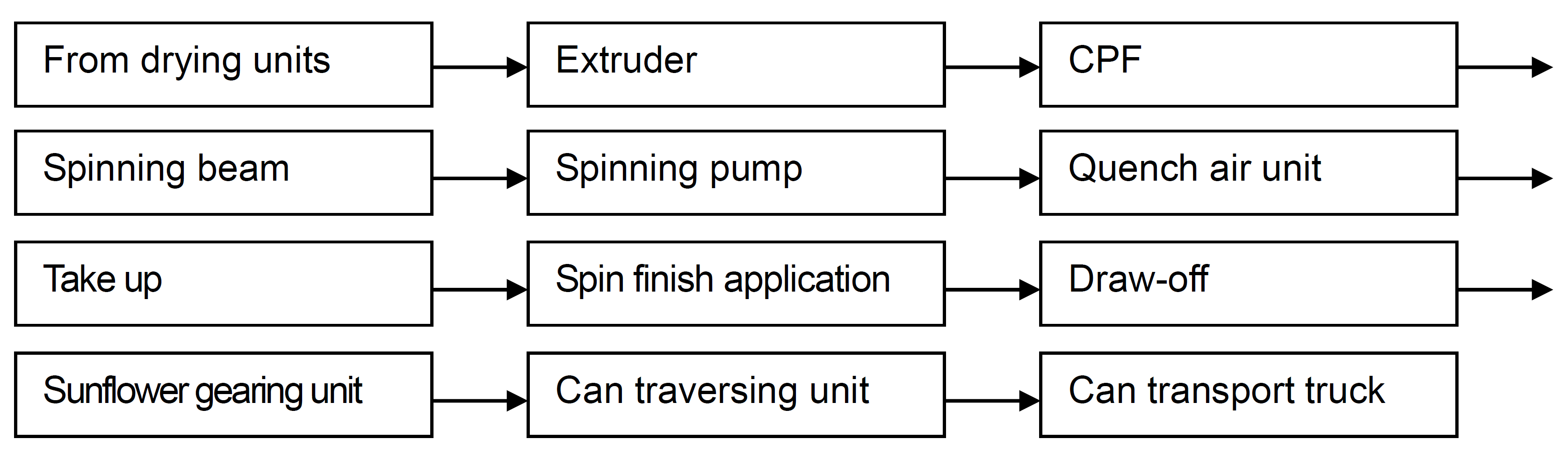 From drying units
Extruder
CPF
Spinning beam
Spinning pump
Quench air unit
Take up
Spin finish application
Draw-off
Sunflower gearing unit
Can traversing unit
Can transport truck